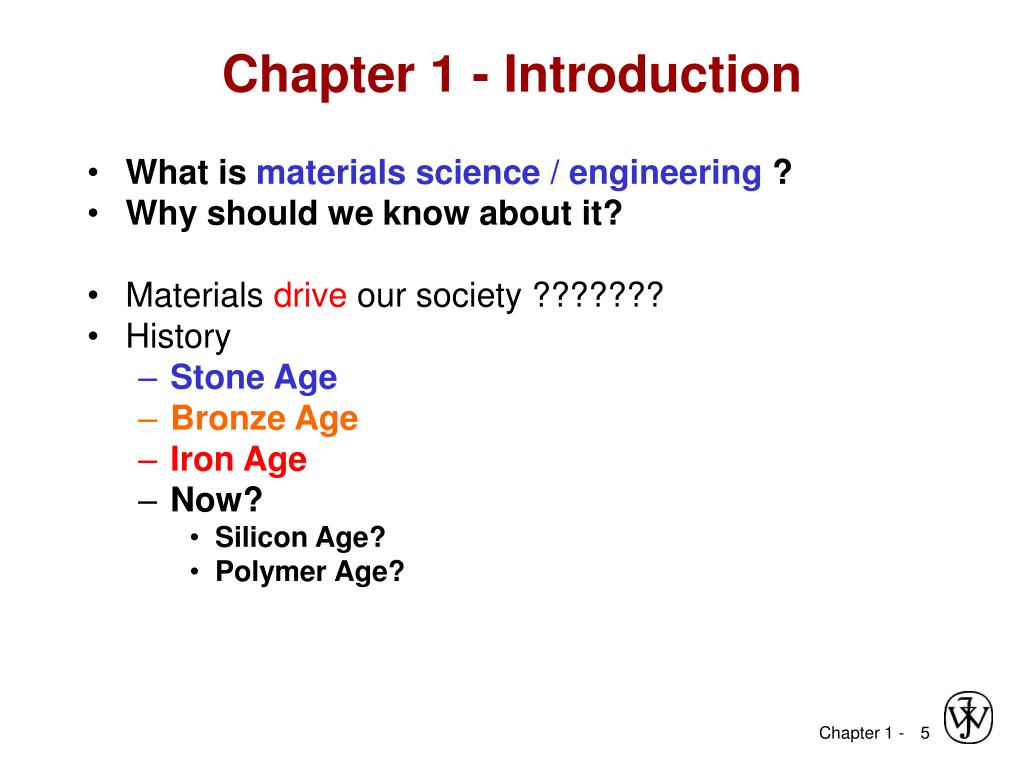 Chapter 1 - Introduction

• What is materials science / engineering ?
• Why should we know about it?

• Materials drive our society ???????
• History
– Stone Age
– Bronze Age
– Iron Age
– Now?
• Silicon Age?
• Polymer Age?

Chapter 1 - 5